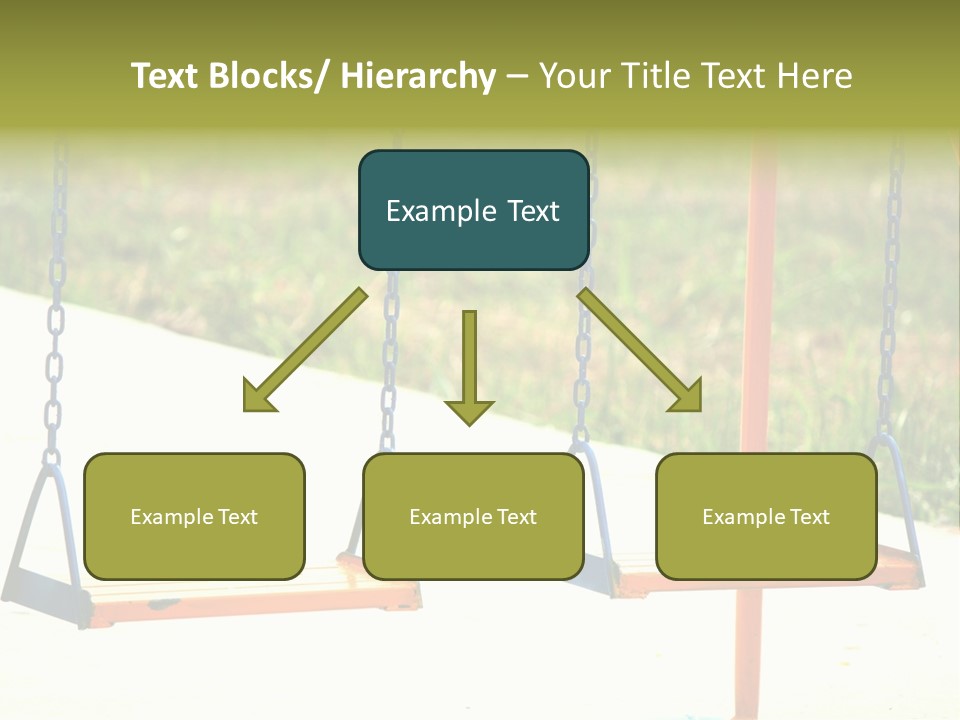 Text Blocks/ Hierarchy – Your Title Text Here

Example Text

Example Text

Example Text

Example Text